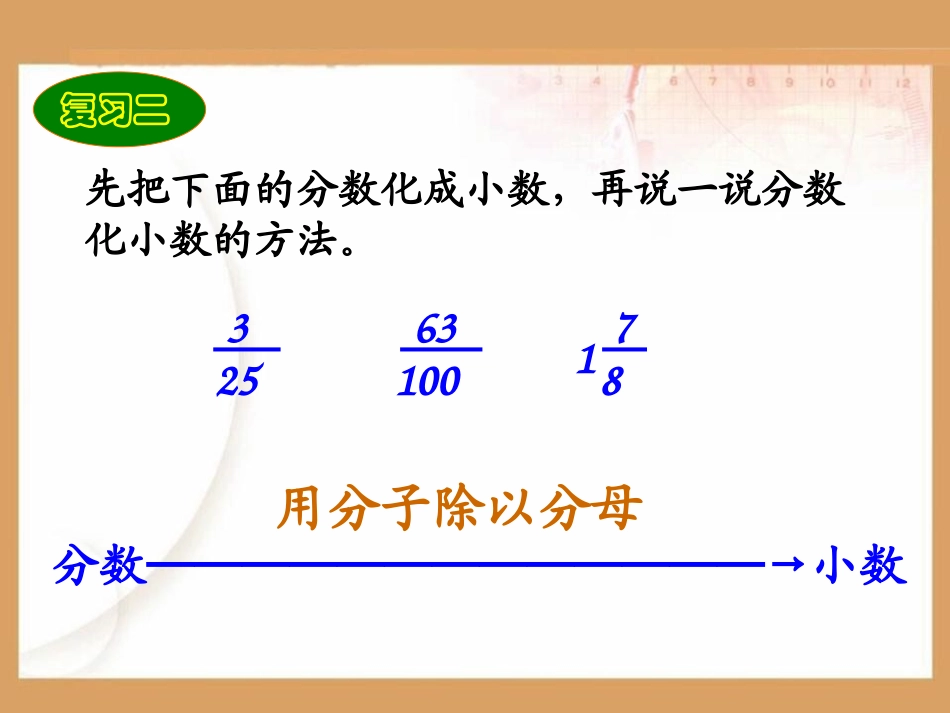 复习二

先把下面的分数化成小数，再说一说分数化小数的方法。

$\frac{3}{25}$ $\frac{63}{100}$ $1\frac{7}{8}$

用分子除以分母

分数 → 小数